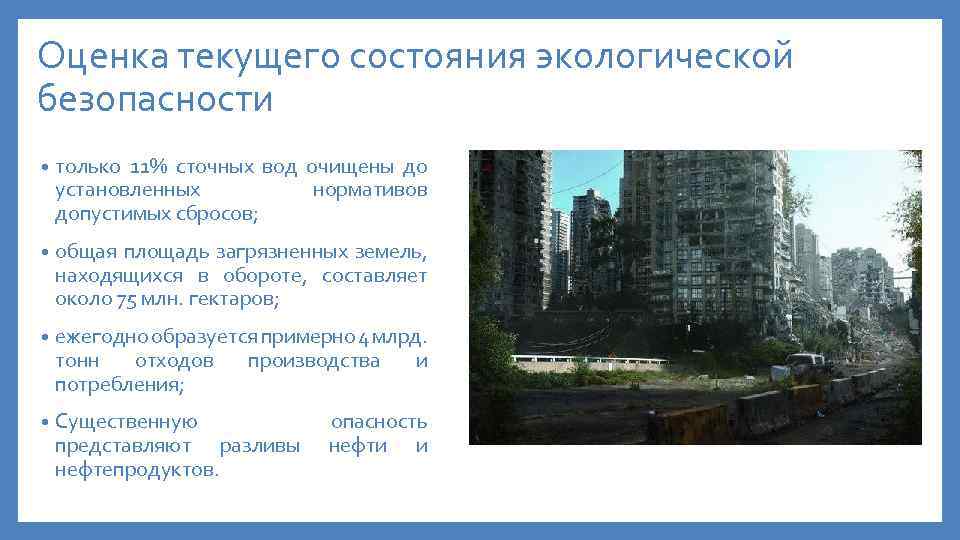 Оценка текущего состояния экологической безопасности

• только 11% сточных вод очищены до установленных нормативов допустимых сбросов;

• общая площадь загрязненных земель, находящихся в обороте, составляет около 75 млн. гектаров;

• ежегодно образуется примерно 4 млрд. тонн отходов производства и потребления;

• Существенную опасность представляют разливы нефти и нефтепродуктов.